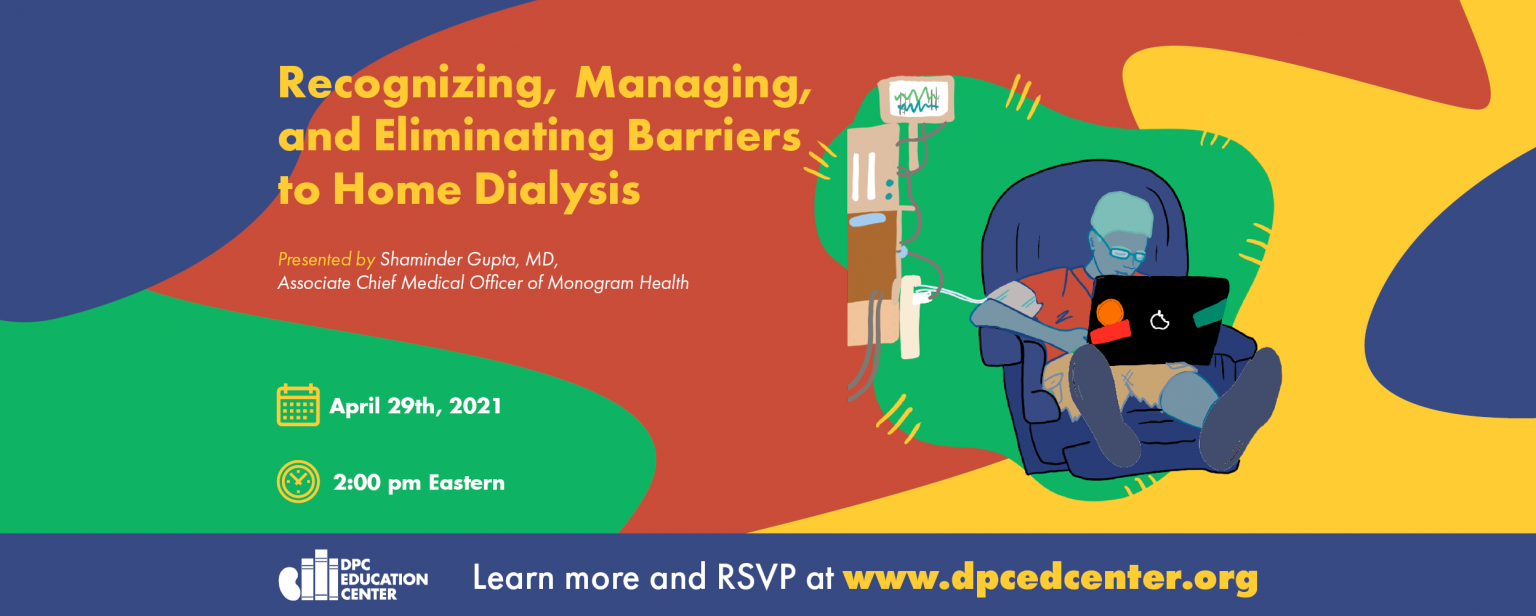 Recognizing, Managing, and Eliminating Barriers to Home Dialysis

Presented by Shaminder Gupta, MD, Associate Chief Medical Officer of Monogram Health

April 29th, 2021

2:00 pm Eastern

DPC EDUCATION CENTER

Learn more and RSVP at www.dpcedcenter.org